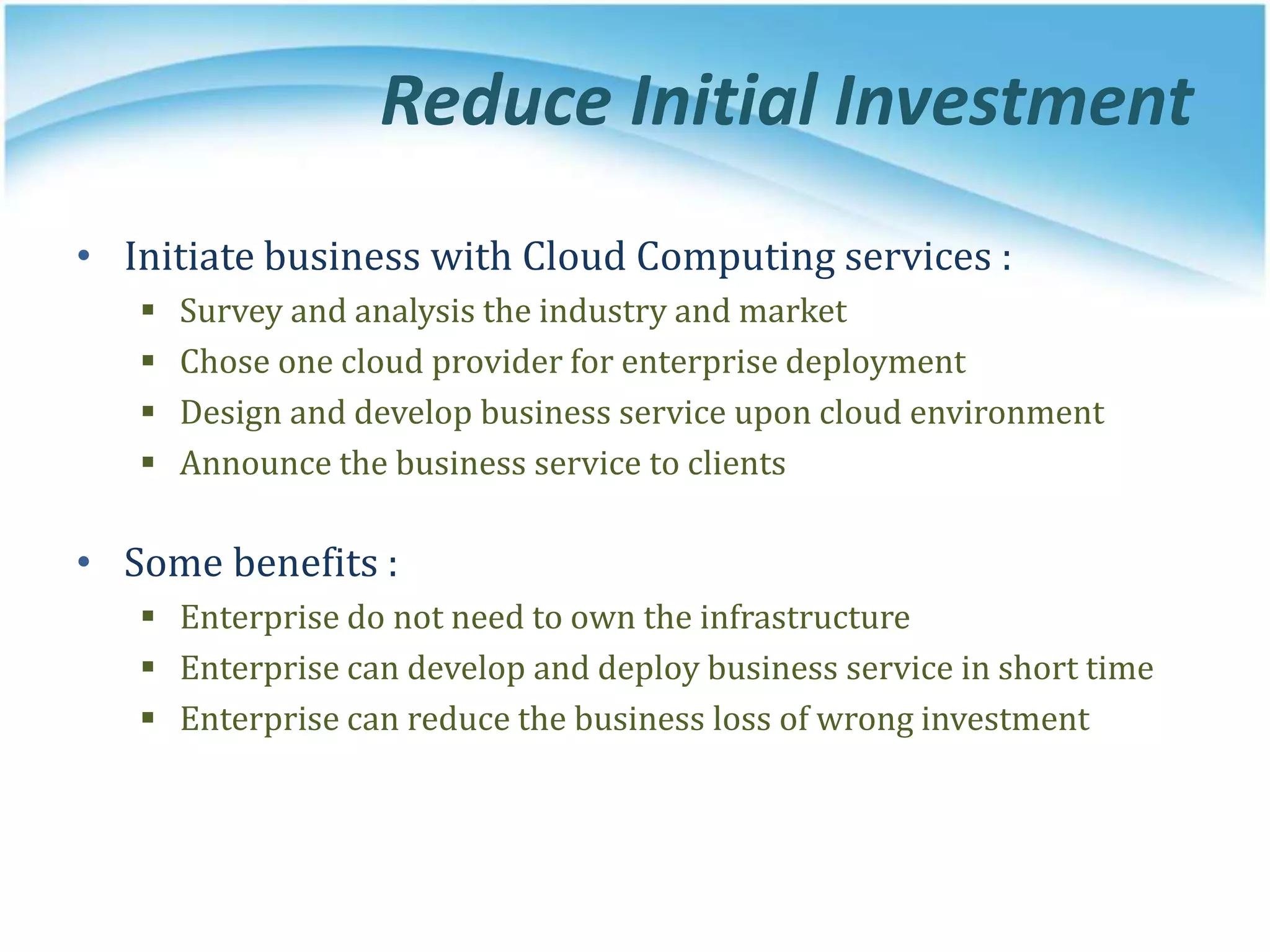 Reduce Initial Investment

• Initiate business with Cloud Computing services :
  ▪ Survey and analysis the industry and market
  ▪ Chose one cloud provider for enterprise deployment
  ▪ Design and develop business service upon cloud environment
  ▪ Announce the business service to clients

• Some benefits :
  ▪ Enterprise do not need to own the infrastructure
  ▪ Enterprise can develop and deploy business service in short time
  ▪ Enterprise can reduce the business loss of wrong investment